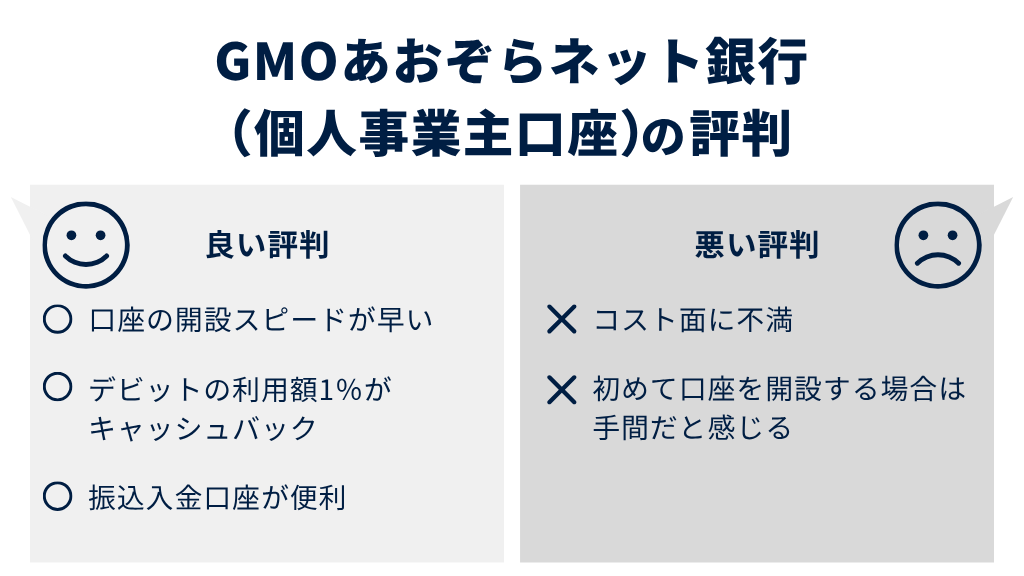 GMOあおぞらネット銀行
（個人事業主口座）の評判

良い評判

○ 口座の開設スピードが早い

○ デビットの利用額1%がキャッシュバック

○ 振込入金口座が便利

悪い評判

✕ コスト面に不満

✕ 初めて口座を開設する場合は手間だと感じる